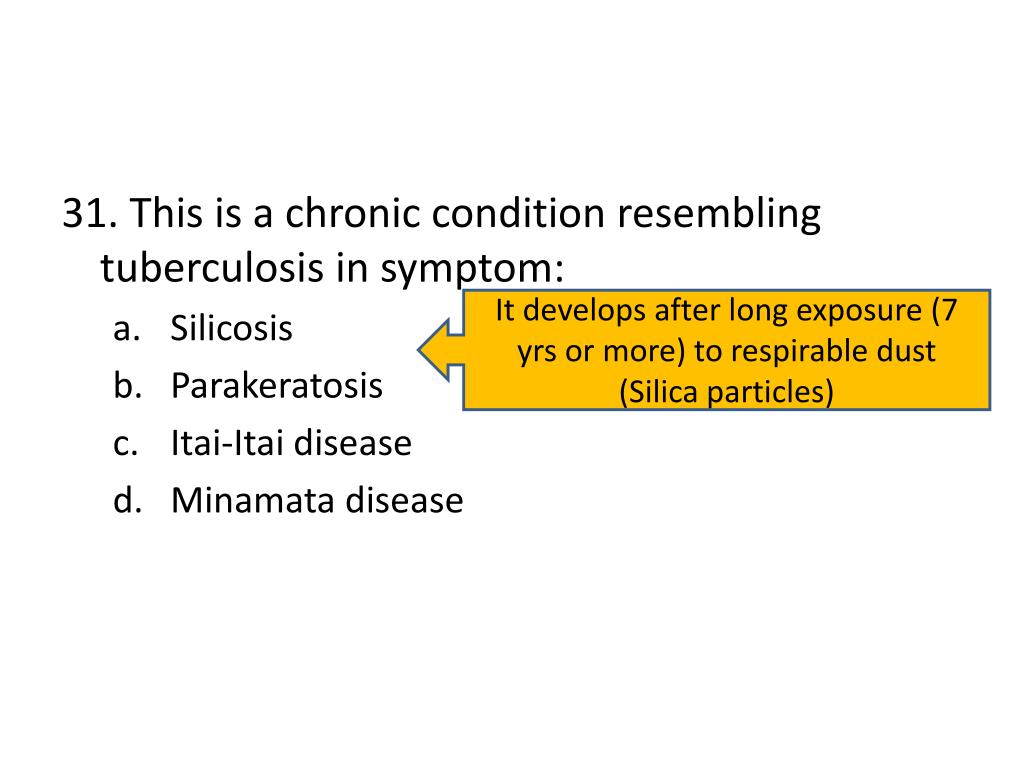 31. This is a chronic condition resembling tuberculosis in symptom:

a. Silicosis
b. Parakeratosis
c. Itai-Itai disease
d. Minamata disease

It develops after long exposure (7 yrs or more) to respirable dust (Silica particles)